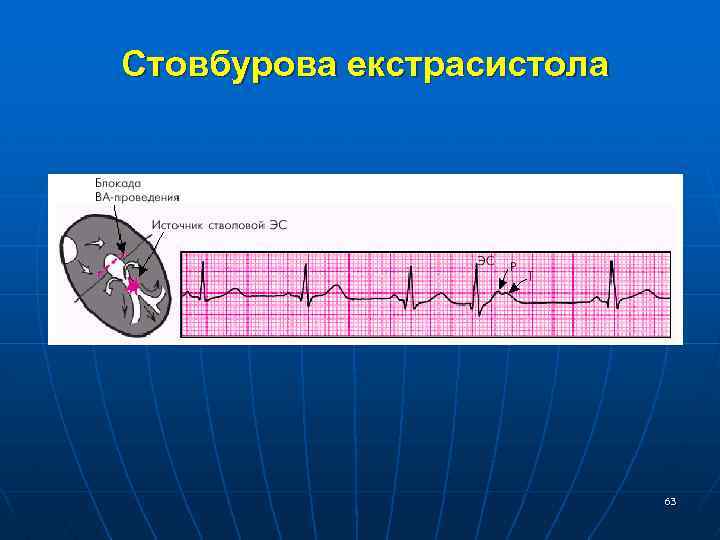 Стовбурова екстрасистола

Блокада ВА-проведения

Источник стволовой ЭС

ЭС

P

T

63